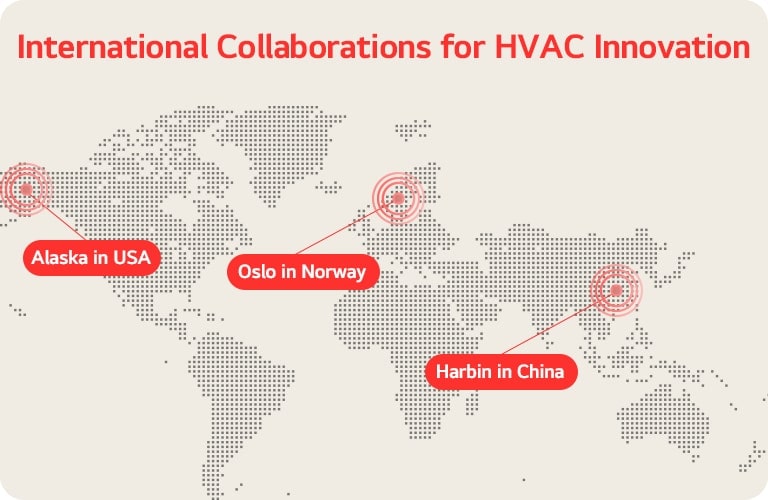 International Collaborations for HVAC Innovation

Alaska in USA

Oslo in Norway

Harbin in China